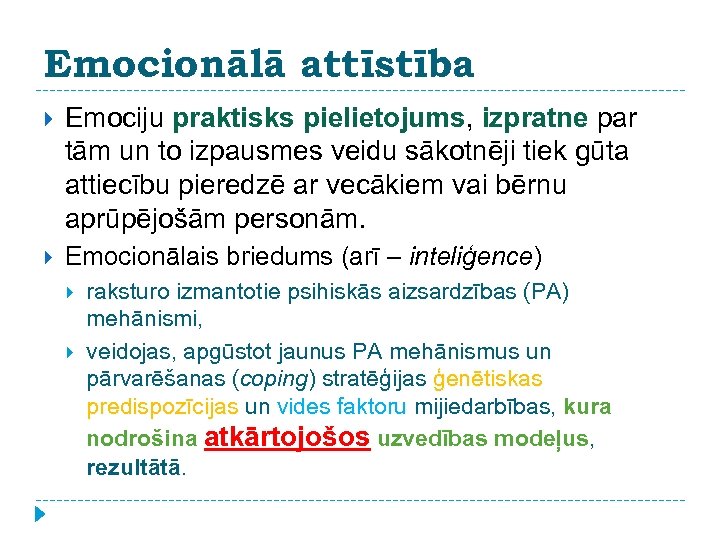 Emocionālā attīstība

Emociju praktisks pielietojums, izpratne par tām un to izpausmes veidu sākotnēji tiek gūta attiecību pieredzē ar vecākiem vai bērnu aprūpējošām personām.

Emocionālais briedums (arī – inteliģence)

raksturo izmantotie psihiskās aizsardzības (PA) mehānismi,

veidojas, apgūstot jaunus PA mehānismus un pārvarēšanas (coping) stratēģijas ģenētiskas predispozīcijas un vides faktoru mijiedarbības, kura nodrošina atkārtojošos uzvedības modeļus, rezultātā.